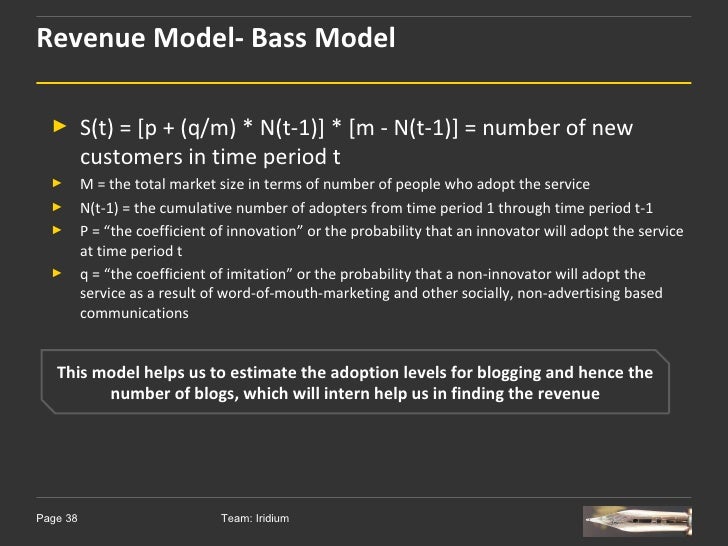 Revenue Model- Bass Model

S(t) = [p + (q/m) * N(t-1)] * [m - N(t-1)] = number of new customers in time period t

M = the total market size in terms of number of people who adopt the service

N(t-1) = the cumulative number of adopters from time period 1 through time period t-1

P = “the coefficient of innovation” or the probability that an innovator will adopt the service at time period t

q = “the coefficient of imitation” or the probability that a non-innovator will adopt the service as a result of word-of-mouth-marketing and other socially, non-advertising based communications

This model helps us to estimate the adoption levels for blogging and hence the number of blogs, which will intern help us in finding the revenue

Page 38

Team: Iridium